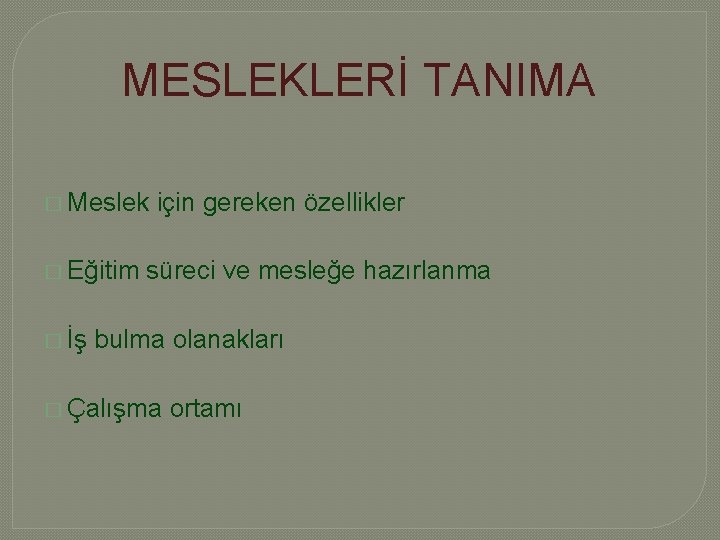 MESLEKLERİ TANIMA

Meslek için gereken özellikler

Eğitim süreci ve mesleğe hazırlanma

İş bulma olanakları

Çalışma ortamı